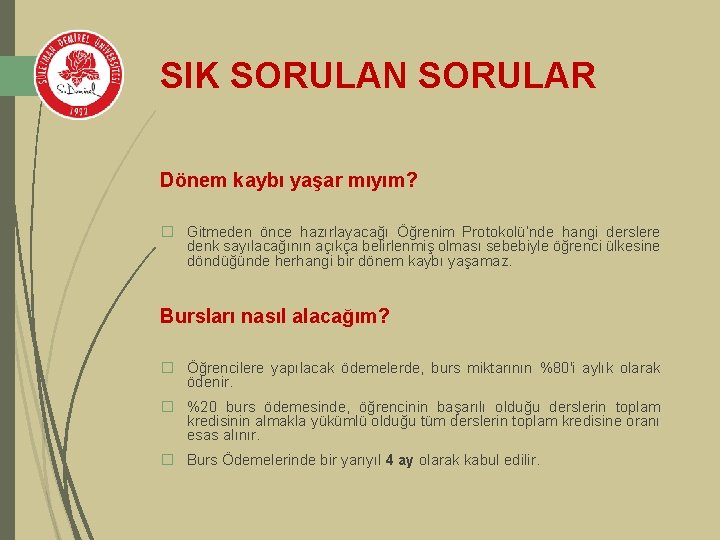 SÜLEYMAN DEMİREL ÜNİVERSİTESİ
S. Demirel
1992

SIK SORULAN SORULAR

Dönem kaybı yaşar mıyım?

Gitmeden önce hazırlayacağı Öğrenim Protokolü'nde hangi derslere denk sayılacağının açıkça belirlenmiş olması sebebiyle öğrenci ülkesine döndüğünde herhangi bir dönem kaybı yaşamaz.

Bursları nasıl alacağım?

Öğrencilere yapılacak ödemelerde, burs miktarının %80'i aylık olarak ödenir.

%20 burs ödemesinde, öğrencinin başarılı olduğu derslerin toplam kredisinin almakla yükümlü olduğu tüm derslerin toplam kredisine oranı esas alınır.

Burs Ödemelerinde bir yarıyıl 4 ay olarak kabul edilir.